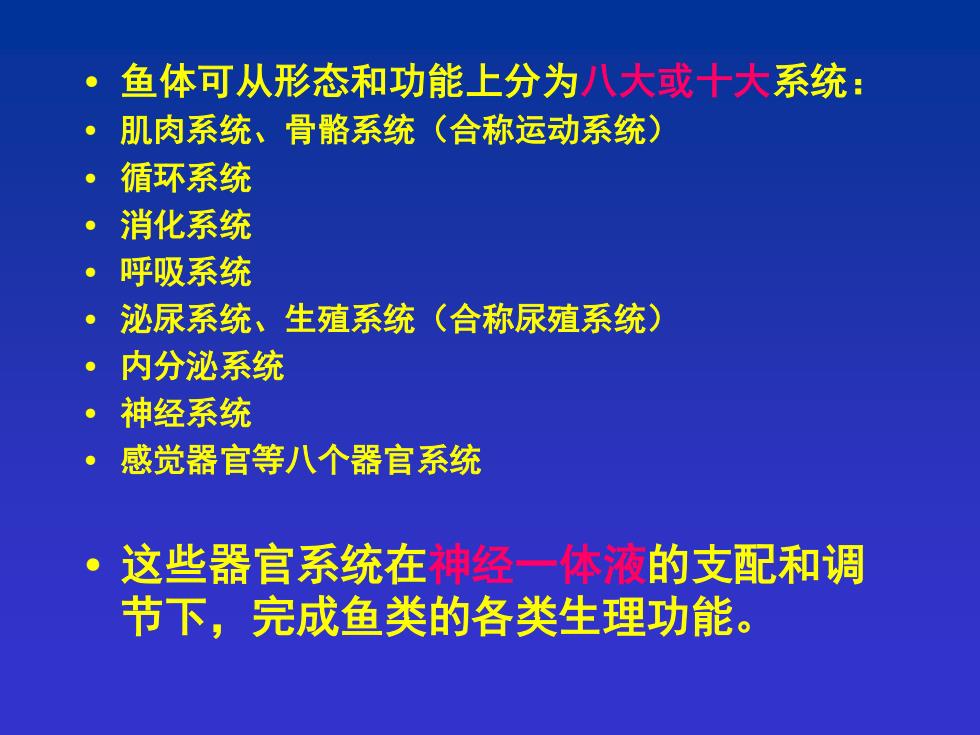 • 鱼体可从形态和功能上分为八大或十大系统：
• 肌肉系统、骨骼系统（合称运动系统）
• 循环系统
• 消化系统
• 呼吸系统
• 泌尿系统、生殖系统（合称尿殖系统）
• 内分泌系统
• 神经系统
• 感觉器官等八个器官系统

• 这些器官系统在神经一体液的支配和调节下，完成鱼类的各类生理功能。